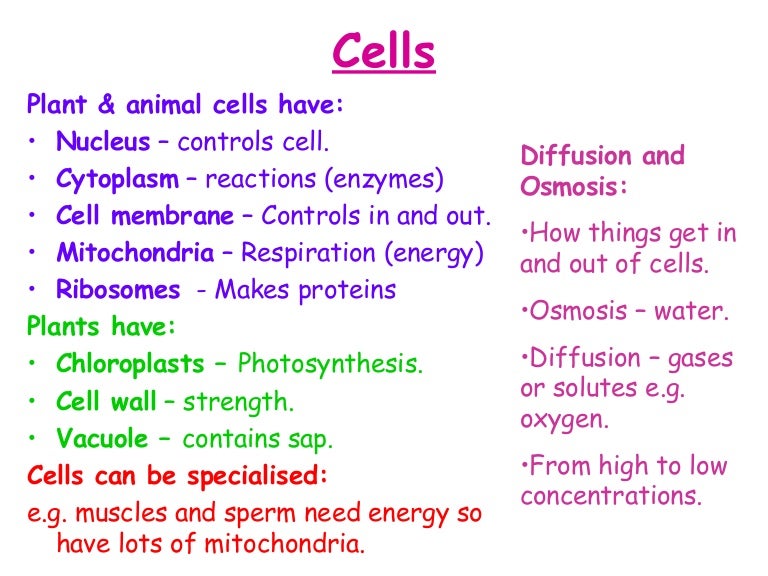 Cells

Plant & animal cells have:
• Nucleus – controls cell.
• Cytoplasm – reactions (enzymes)
• Cell membrane – Controls in and out.
• Mitochondria – Respiration (energy)
• Ribosomes - Makes proteins

Plants have:
• Chloroplasts – Photosynthesis.
• Cell wall – strength.
• Vacuole – contains sap.

Cells can be specialised:
e.g. muscles and sperm need energy so have lots of mitochondria.

Diffusion and Osmosis:

•How things get in and out of cells.

•Osmosis – water.

•Diffusion – gases or solutes e.g. oxygen.

•From high to low concentrations.